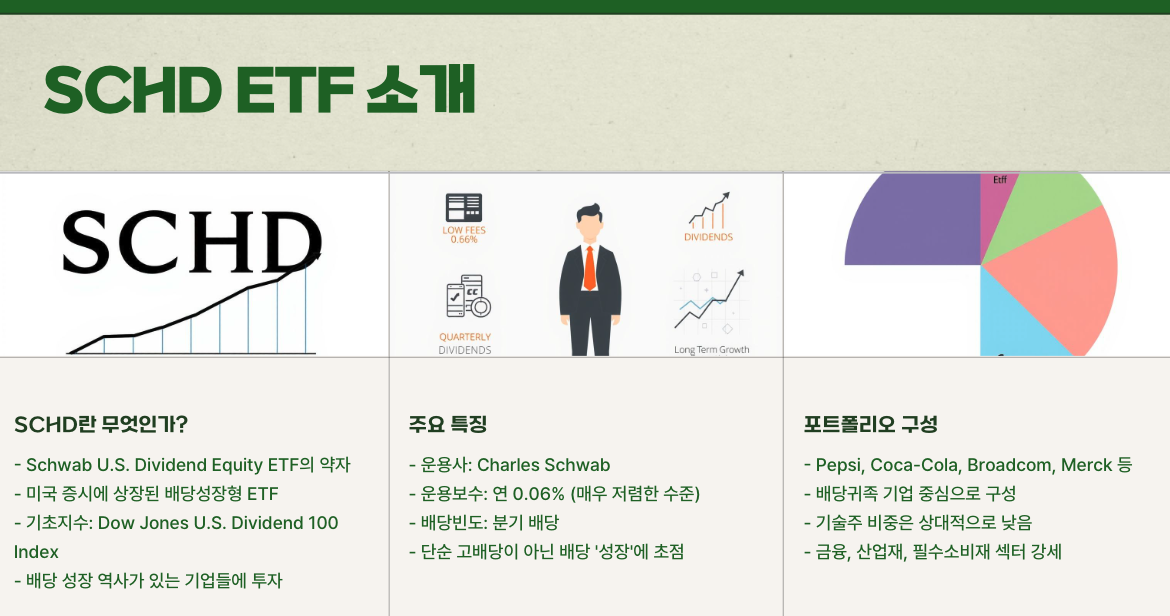 SCHD ETF 소개

SCHD

LOW FEES
0.66%

DIVIDENDS

QUARTERLY
DIVIDENDS

Long Term Growth

Etff

SCHD란 무엇인가?

- Schwab U.S. Dividend Equity ETF의 약자
- 미국 증시에 상장된 배당성장형 ETF
- 기초지수: Dow Jones U.S. Dividend 100 Index
- 배당 성장 역사가 있는 기업들에 투자

주요 특징

- 운용사: Charles Schwab
- 운용보수: 연 0.06% (매우 저렴한 수준)
- 배당빈도: 분기 배당
- 단순 고배당이 아닌 배당 '성장'에 초점

포트폴리오 구성

- Pepsi, Coca-Cola, Broadcom, Merck 등
- 배당귀족 기업 중심으로 구성
- 기술주 비중은 상대적으로 낮음
- 금융, 산업재, 필수소비재 섹터 강세